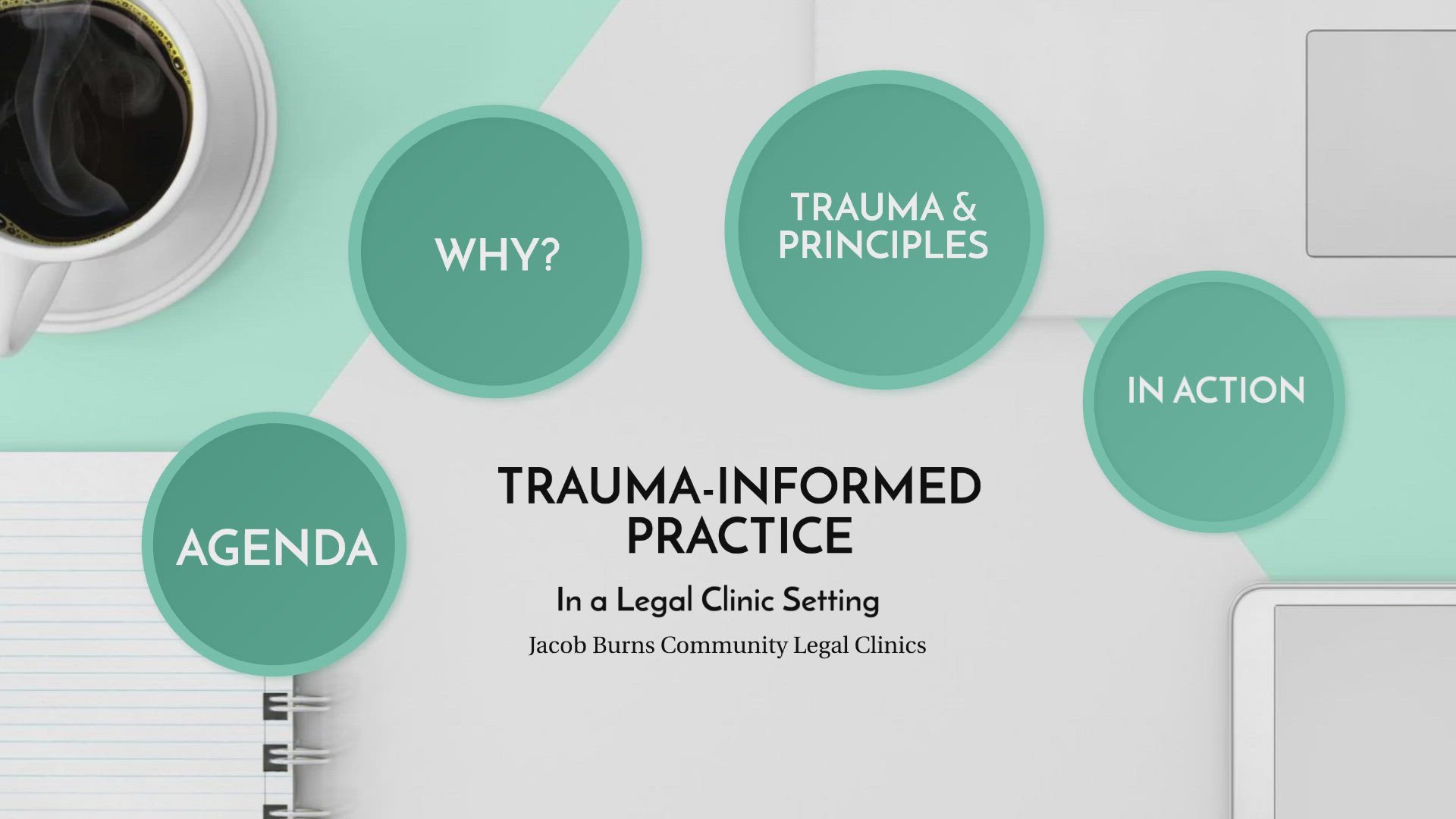 AGENDA

WHY?

TRAUMA & PRINCIPLES

IN ACTION

TRAUMA-INFORMED PRACTICE

In a Legal Clinic Setting

Jacob Burns Community Legal Clinics